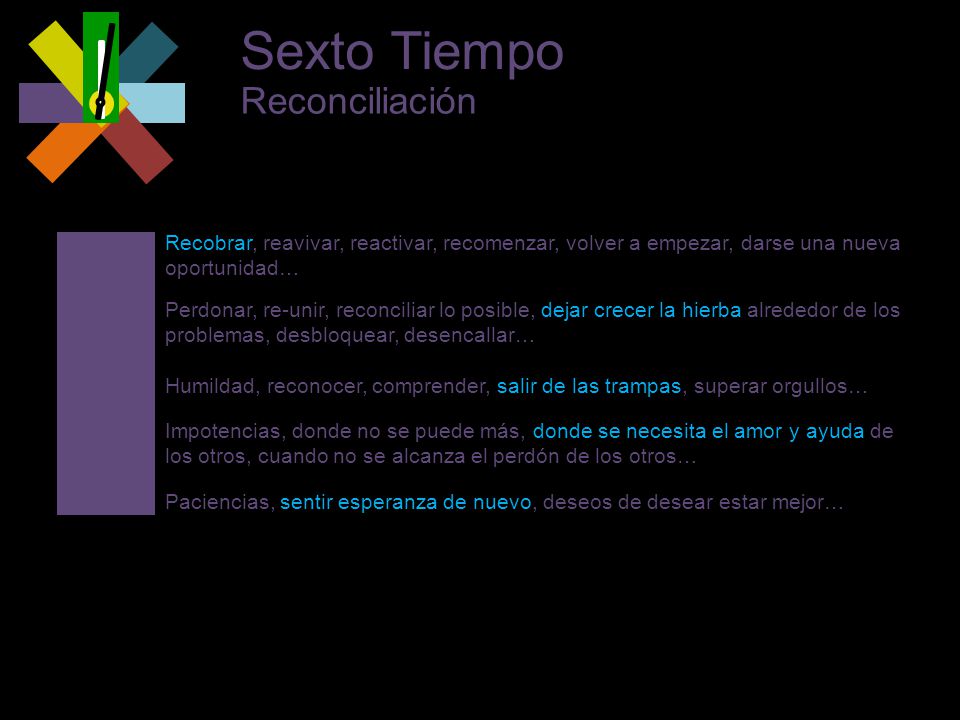 Sexto Tiempo
Reconciliación

Recobrar, reavivar, reactivar, recomenzar, volver a empezar, darse una nueva oportunidad…

Perdonar, re-unir, reconciliar lo posible, dejar crecer la hierba alrededor de los problemas, desbloquear, desencallar…

Humildad, reconocer, comprender, salir de las trampas, superar orgullos…

Impotencias, donde no se puede más, donde se necesita el amor y ayuda de los otros, cuando no se alcanza el perdón de los otros…

Paciencias, sentir esperanza de nuevo, deseos de desear estar mejor…